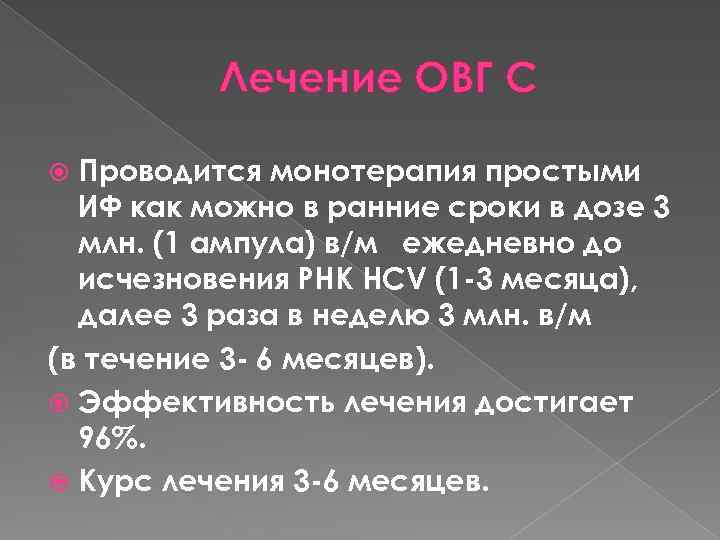 Лечение ОВГ С

Проводится монотерапия простыми ИФ как можно в ранние сроки в дозе 3 млн. (1 ампула) в/м ежедневно до исчезновения РНК HCV (1-3 месяца), далее 3 раза в неделю 3 млн. в/м

(в течение 3- 6 месяцев).

Эффективность лечения достигает 96%.

Курс лечения 3-6 месяцев.